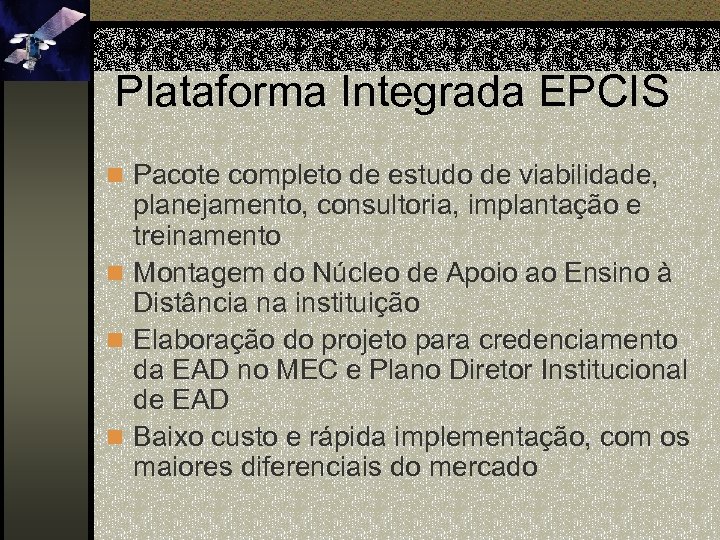 Plataforma Integrada EPCIS

- Pacote completo de estudo de viabilidade, planejamento, consultoria, implantação e treinamento
- Montagem do Núcleo de Apoio ao Ensino à Distância na instituição
- Elaboração do projeto para credenciamento da EAD no MEC e Plano Diretor Institucional de EAD
- Baixo custo e rápida implementação, com os maiores diferenciais do mercado